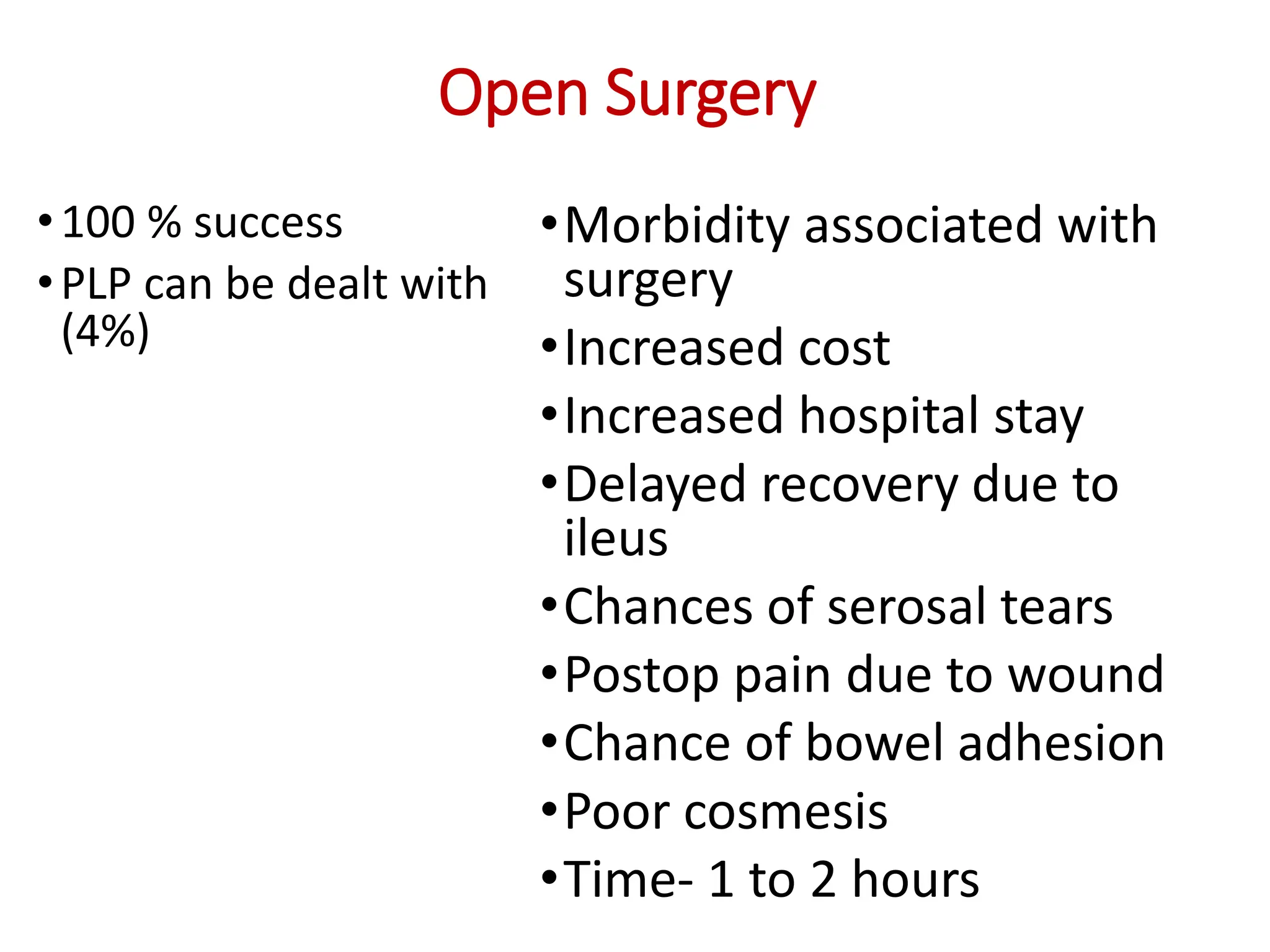 Open Surgery

• 100 % success
• PLP can be dealt with (4%)

• Morbidity associated with surgery
• Increased cost
• Increased hospital stay
• Delayed recovery due to ileus
• Chances of serosal tears
• Postop pain due to wound
• Chance of bowel adhesion
• Poor cosmesis
• Time- 1 to 2 hours